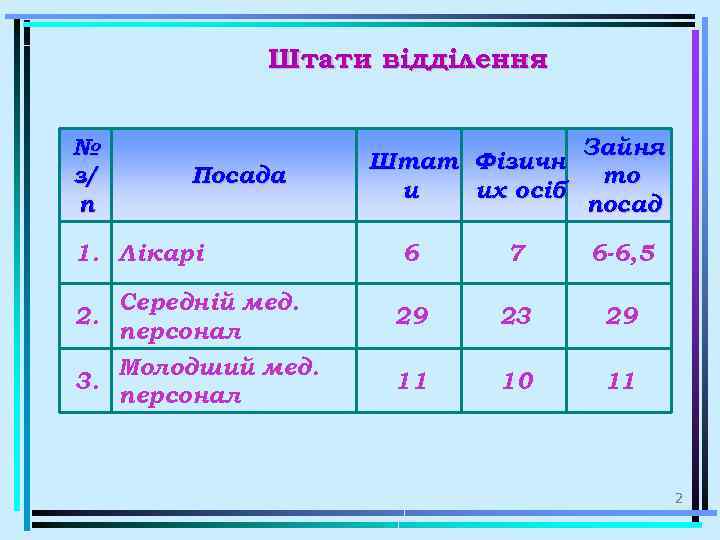 Штати відділення

| № з/п | Посада | Штати | Фізичних осіб | Зайнято посад |
|---|---|---|---|---|
| 1. | Лікарі | 6 | 7 | 6-6,5 |
| 2. | Середній мед. персонал | 29 | 23 | 29 |
| 3. | Молодший мед. персонал | 11 | 10 | 11 |

2